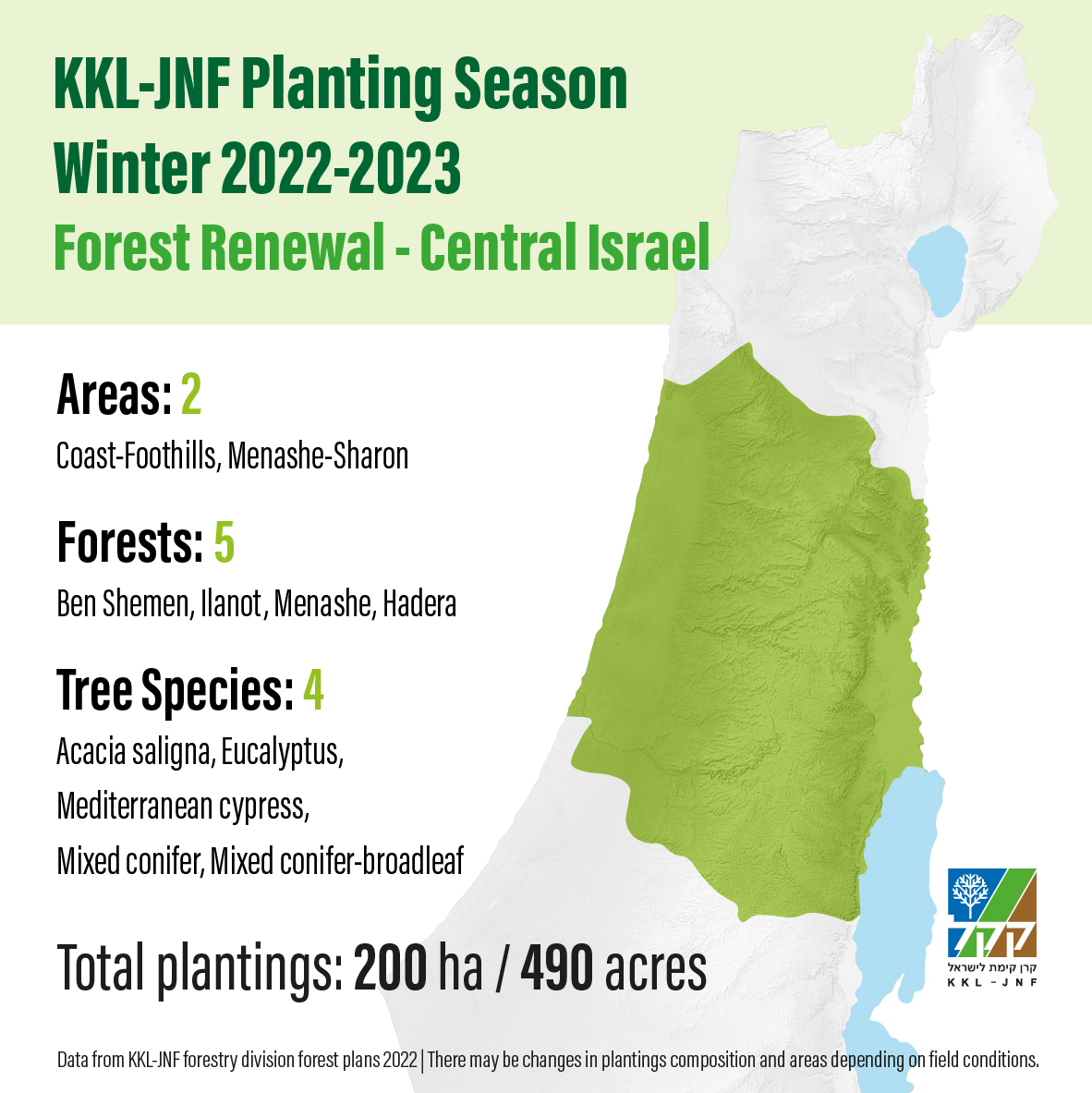 KKL-JNF Planting Season Winter 2022-2023
Forest Renewal - Central Israel

Areas: 2
Coast-Foothills, Menashe-Sharon

Forests: 5
Ben Shemen, Ilanot, Menashe, Hadera

Tree Species: 4
Acacia saligna, Eucalyptus,
Mediterranean cypress,
Mixed conifer, Mixed conifer-broadleaf

Total plantings: 200 ha / 490 acres

קק"ל
קרן קימת לישראל
KKL - JNF

Data from KKL-JNF forestry division forest plans 2022 | There may be changes in plantings composition and areas depending on field conditions.